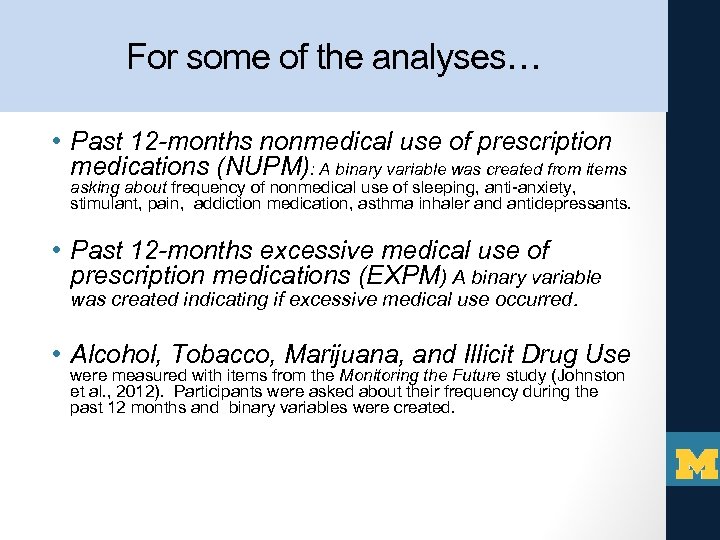 For some of the analyses…

• Past 12-months nonmedical use of prescription medications (NUPM): A binary variable was created from items asking about frequency of nonmedical use of sleeping, anti-anxiety, stimulant, pain, addiction medication, asthma inhaler and antidepressants.

• Past 12-months excessive medical use of prescription medications (EXPM) A binary variable was created indicating if excessive medical use occurred.

• Alcohol, Tobacco, Marijuana, and Illicit Drug Use were measured with items from the Monitoring the Future study (Johnston et al., 2012). Participants were asked about their frequency during the past 12 months and binary variables were created.

M